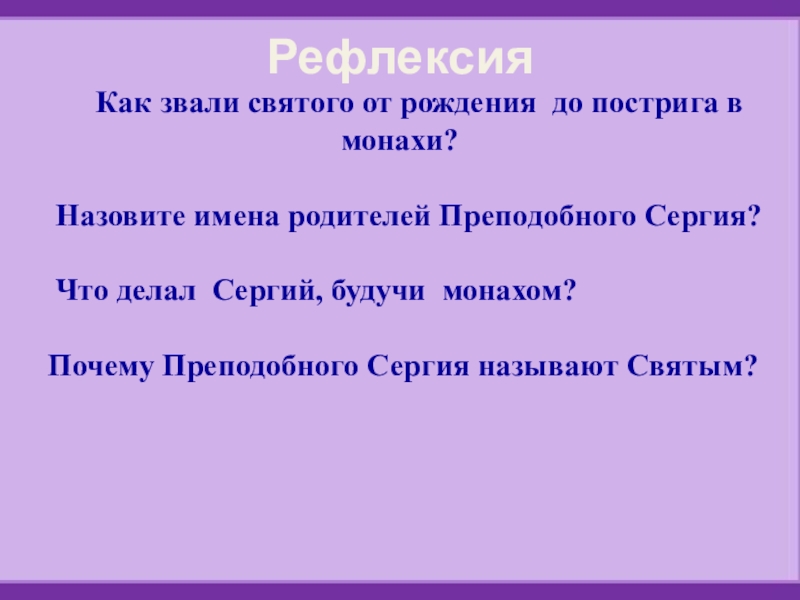 Рефлексия

Как звали святого от рождения до пострига в монахи?

Назовите имена родителей Преподобного Сергия?

Что делал Сергий, будучи монахом?

Почему Преподобного Сергия называют Святым?